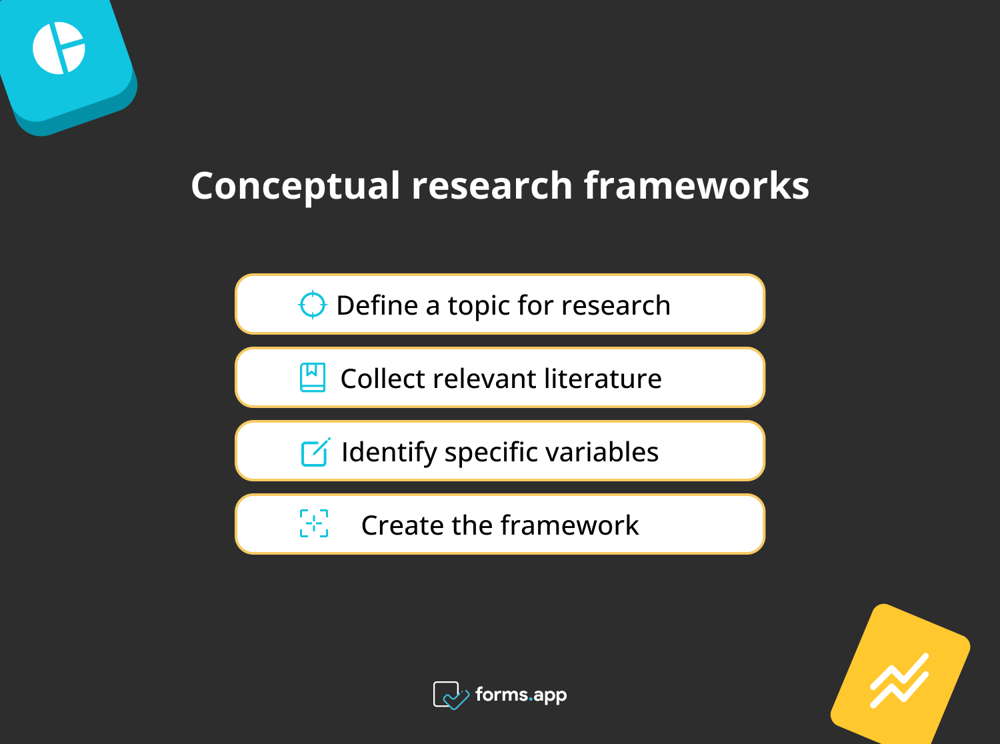 Conceptual research frameworks

Define a topic for research

Collect relevant literature

Identify specific variables

Create the framework

forms.app